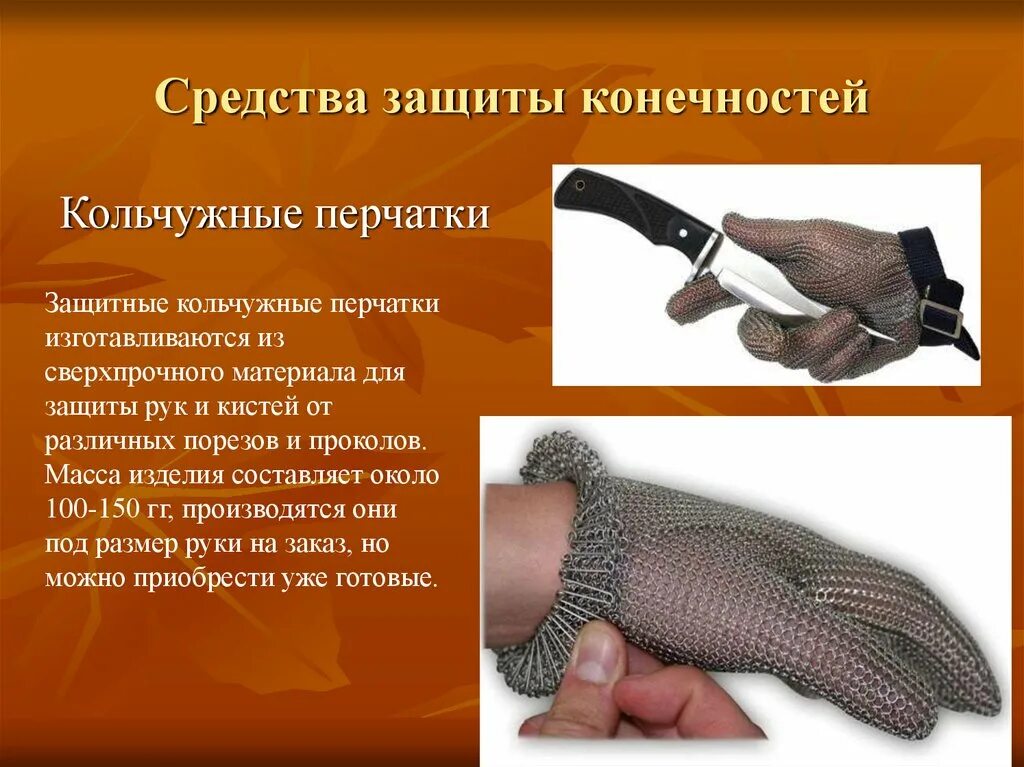 Средства защиты конечностей

Кольчужные перчатки

Защитные кольчужные перчатки изготавливаются из сверхпрочного материала для защиты рук и кистей от различных порезов и проколов. Масса изделия составляет около 100-150 гг, производятся они под размер руки на заказ, но можно приобрести уже готовые.